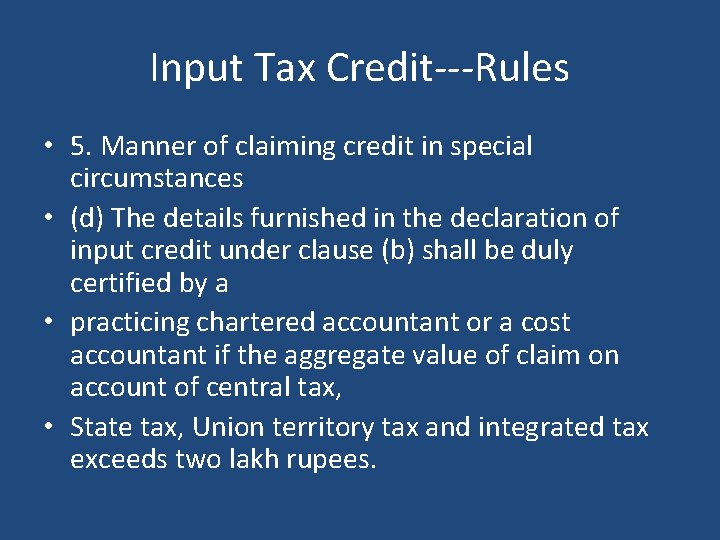 Input Tax Credit---Rules

• 5. Manner of claiming credit in special circumstances
• (d) The details furnished in the declaration of input credit under clause (b) shall be duly certified by a
• practicing chartered accountant or a cost accountant if the aggregate value of claim on account of central tax,
• State tax, Union territory tax and integrated tax exceeds two lakh rupees.